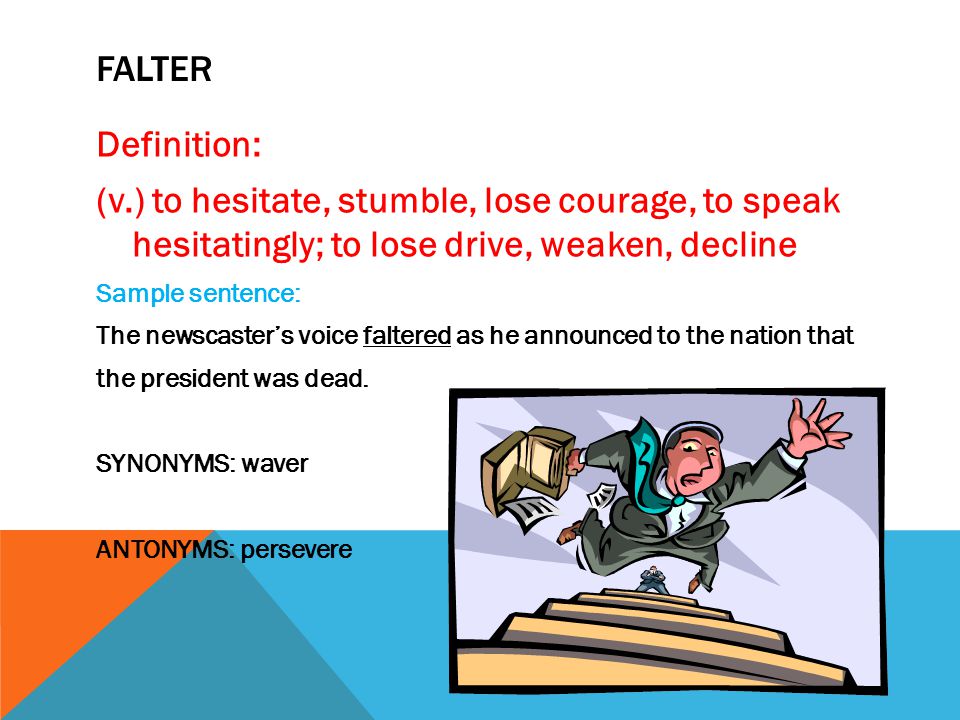 FALTER

Definition:

(v.) to hesitate, stumble, lose courage, to speak hesitatingly; to lose drive, weaken, decline

Sample sentence:

The newscaster's voice faltered as he announced to the nation that the president was dead.

SYNONYMS: waver

ANTONYMS: persevere